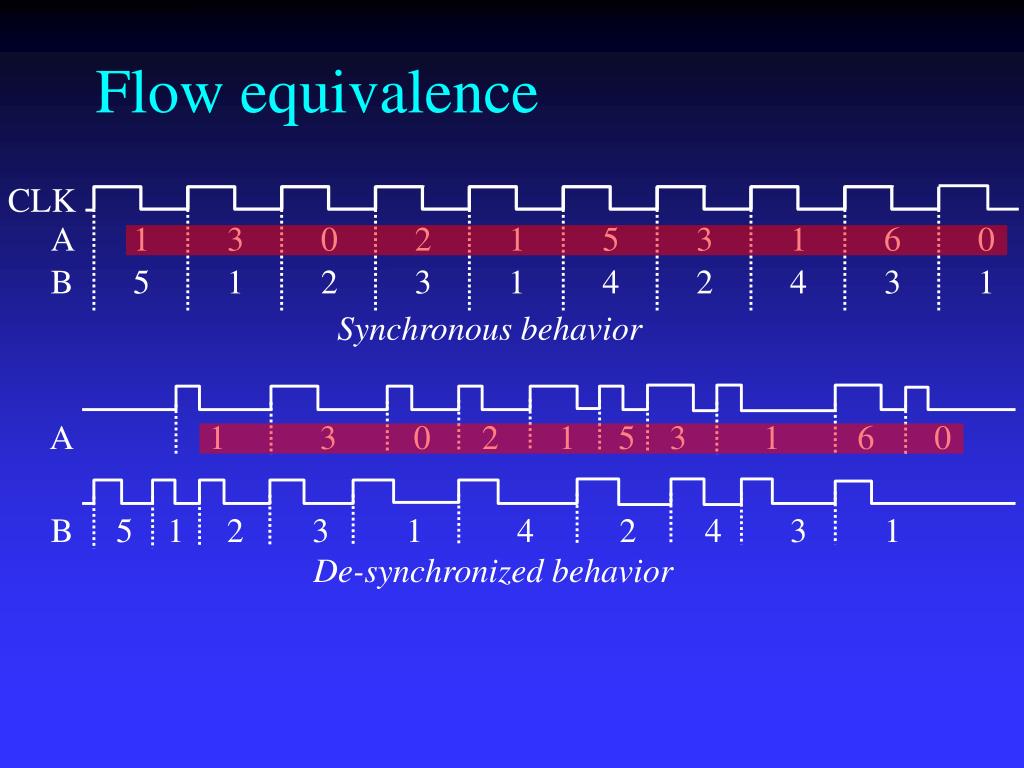 Flow equivalence

CLK
A 1 3 0 2 1 5 3 1 6 0
B 5 1 2 3 1 4 2 4 3 1
Synchronous behavior

A 1 3 0 2 1 5 3 1 6 0
B 5 1 2 3 1 4 2 4 3 1
De-synchronized behavior